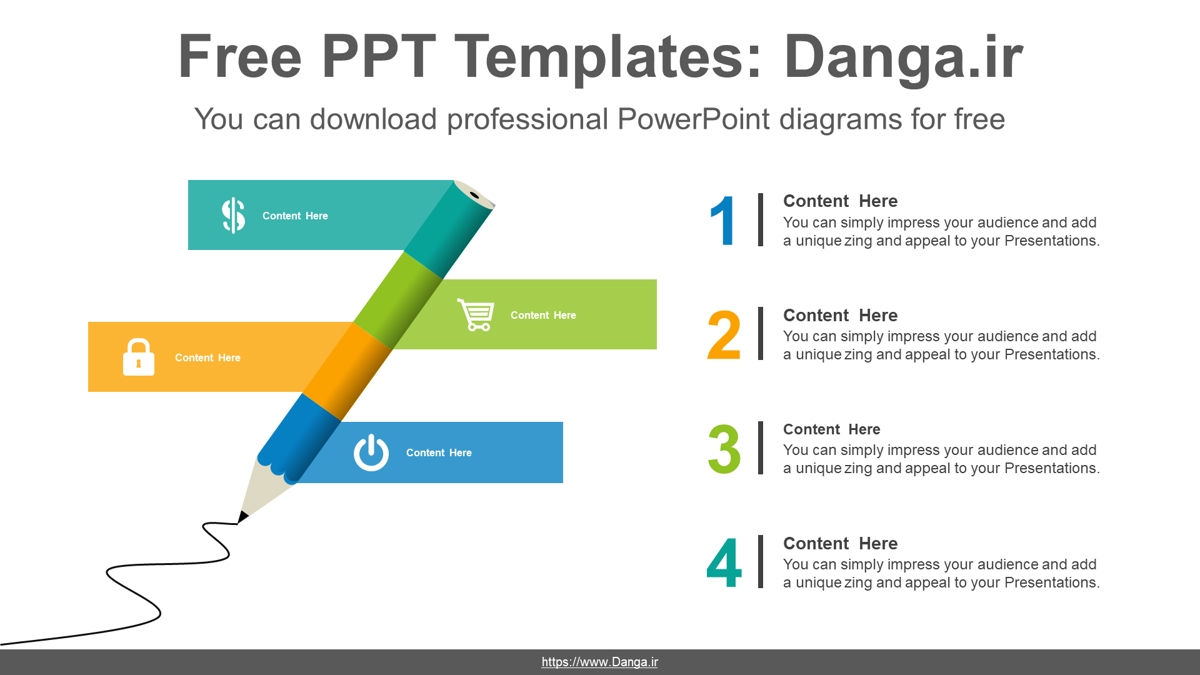 Free PPT Templates: Danga.ir

You can download professional PowerPoint diagrams for free

Content Here

Content Here

Content Here

Content Here

1
Content Here
You can simply impress your audience and add a unique zing and appeal to your Presentations.

2
Content Here
You can simply impress your audience and add a unique zing and appeal to your Presentations.

3
Content Here
You can simply impress your audience and add a unique zing and appeal to your Presentations.

4
Content Here
You can simply impress your audience and add a unique zing and appeal to your Presentations.

https://www.Danga.ir